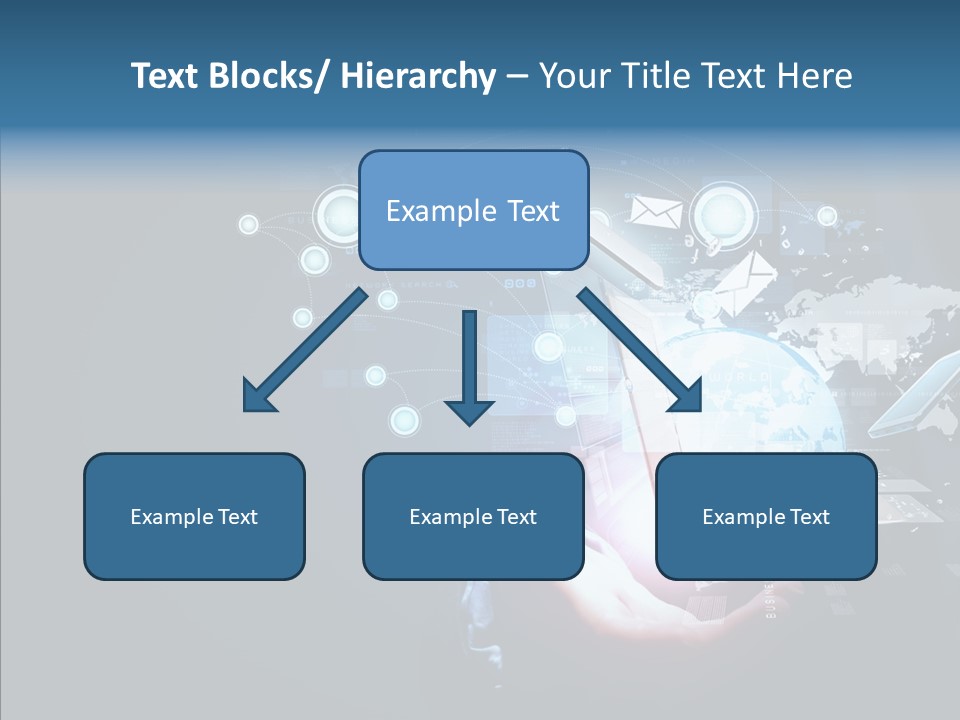 Text Blocks/ Hierarchy – Your Title Text Here

Example Text

Example Text

Example Text

Example Text